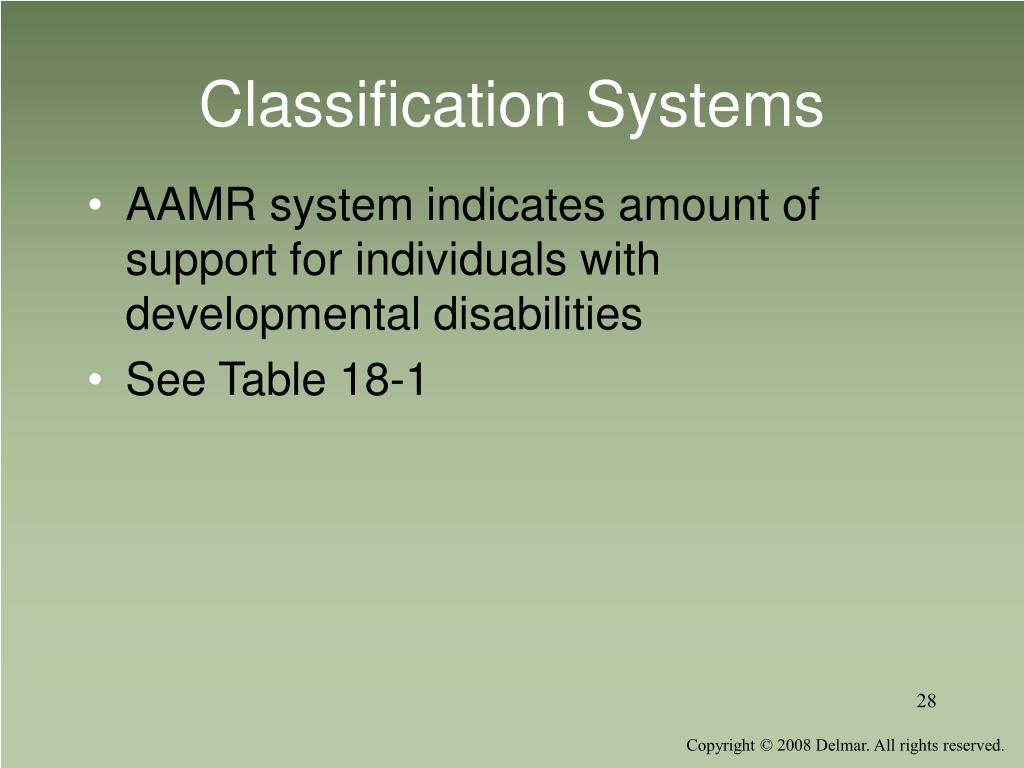 Classification Systems

• AAMR system indicates amount of support for individuals with developmental disabilities
• See Table 18-1

28

Copyright © 2008 Delmar. All rights reserved.